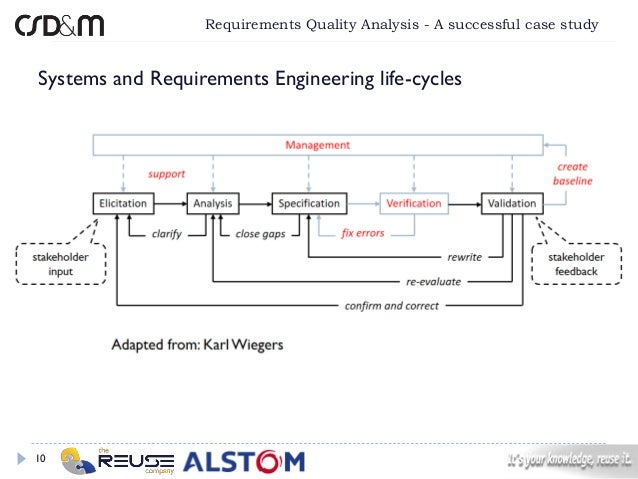 CSD&M

Requirements Quality Analysis - A successful case study

Systems and Requirements Engineering life-cycles

Management

support

create baseline

Elicitation

Analysis

Specification

Verification

Validation

clarify

close gaps

fix errors

rewrite

re-evaluate

confirm and correct

stakeholder input

stakeholder feedback

Adapted from: Karl Wiegers

10

the REUSE company

ALSTOM

It's your knowledge, reuse it.